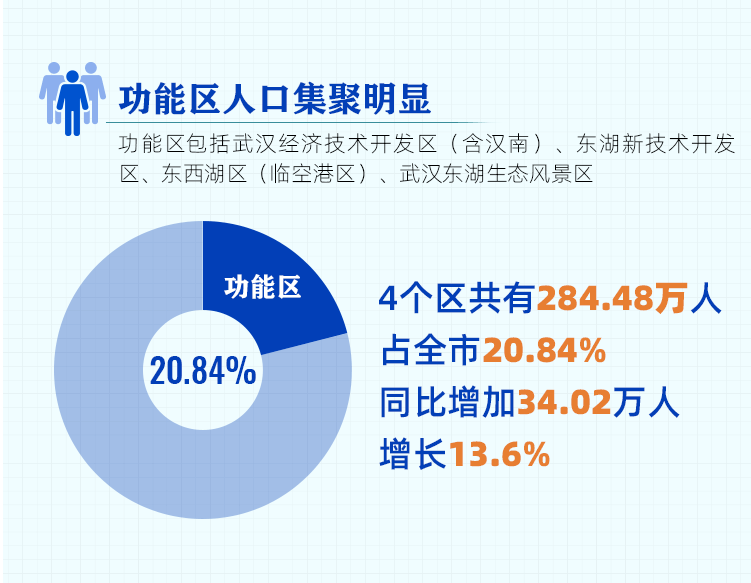 功能区人口集聚明显

功能区包括武汉经济技术开发区（含汉南）、东湖新技术开发区、东西湖区（临空港区）、武汉东湖生态风景区

功能区

20.84%

4个区共有284.48万人
占全市20.84%
同比增加34.02万人
增长13.6%